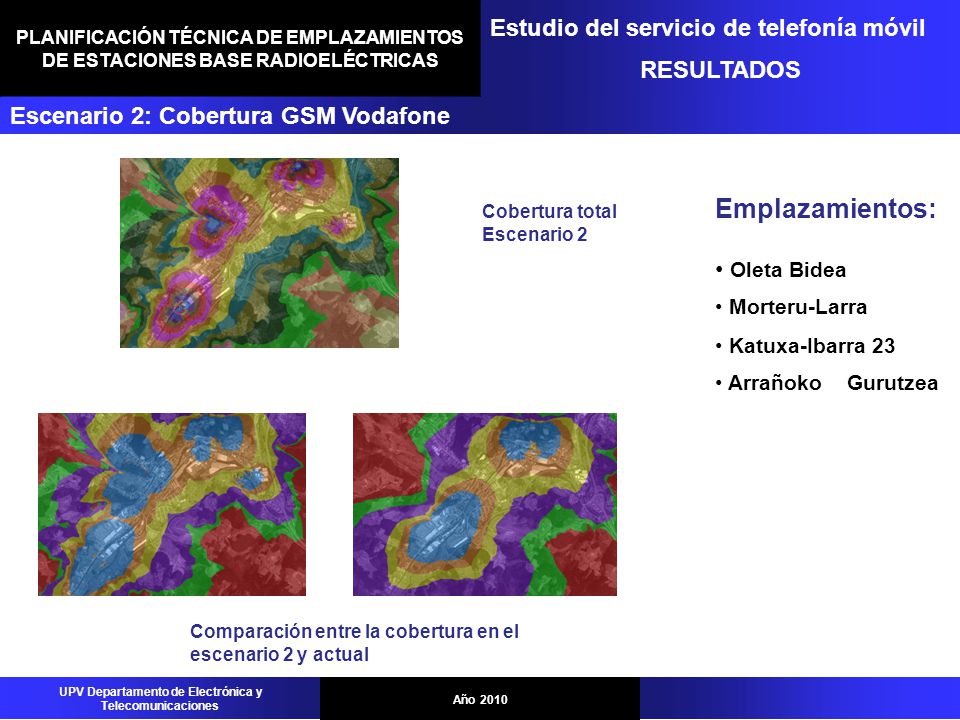 PLANIFICACIÓN TÉCNICA DE EMPLAZAMIENTOS DE ESTACIONES BASE RADIOELÉCTRICAS

Estudio del servicio de telefonía móvil
RESULTADOS

Escenario 2: Cobertura GSM Vodafone

Cobertura total
Escenario 2

Emplazamientos:

• Oleta Bidea
• Morteru-Larra
• Katuxa-Ibarra 23
• Arrañoko Gurutzea

Comparación entre la cobertura en el escenario 2 y actual

UPV Departamento de Electrónica y Telecomunicaciones

Año 2010